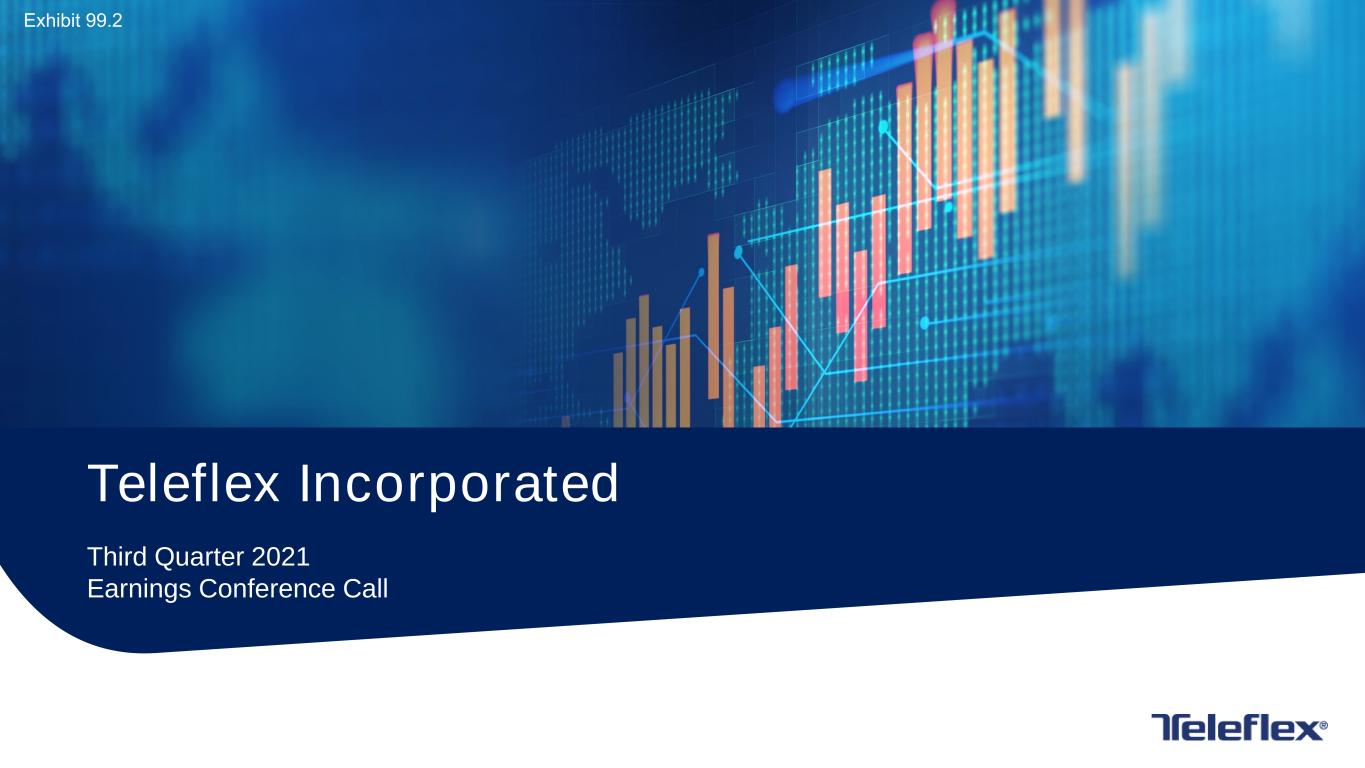 Exhibit 99.2

Teleflex Incorporated

Third Quarter 2021
Earnings Conference Call

Teleflex®